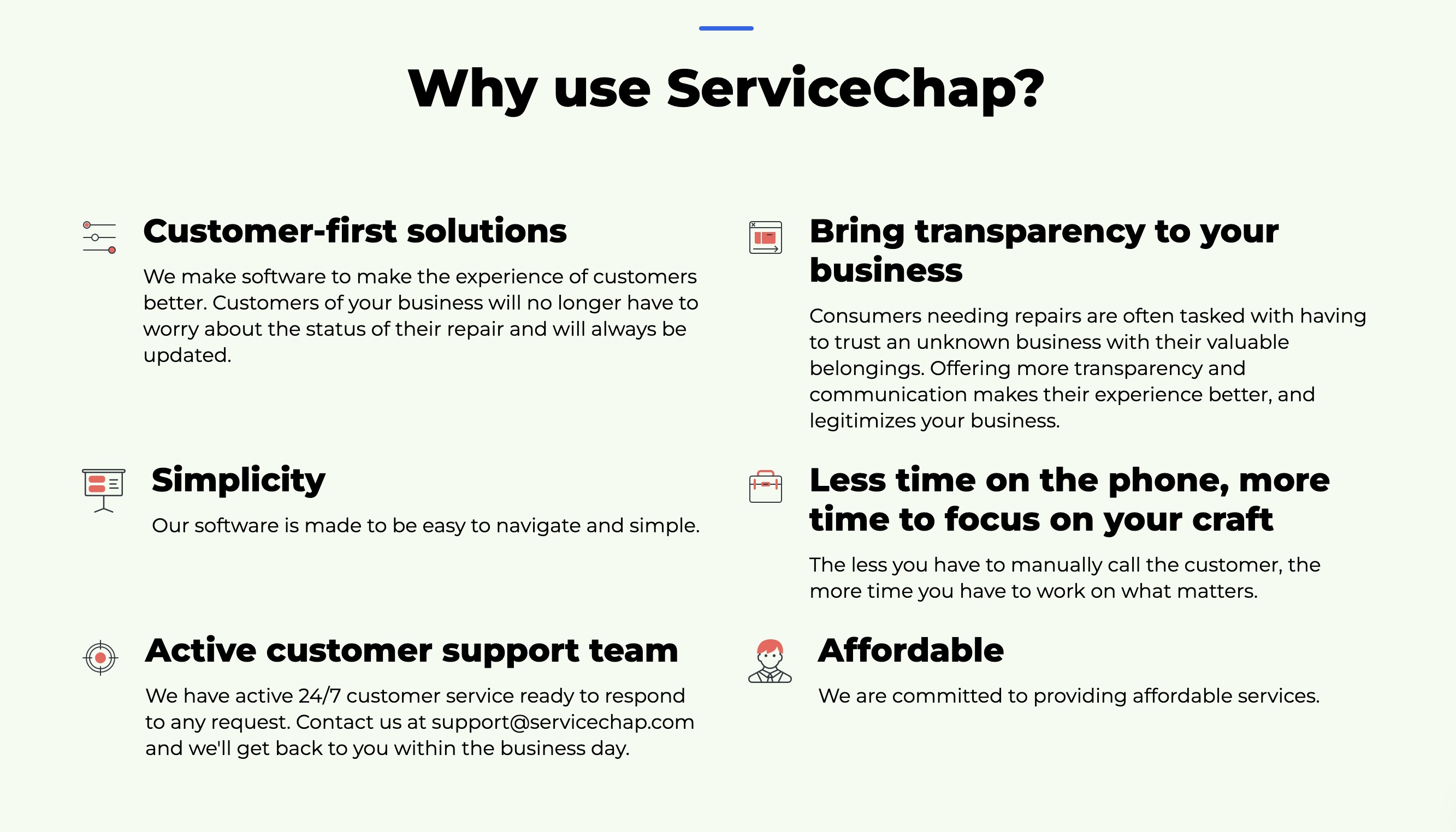 Why use ServiceChap?

Customer-first solutions

We make software to make the experience of customers better. Customers of your business will no longer have to worry about the status of their repair and will always be updated.

Simplicity

Our software is made to be easy to navigate and simple.

Active customer support team

We have active 24/7 customer service ready to respond to any request. Contact us at support@servicechap.com and we'll get back to you within the business day.

Bring transparency to your business

Consumers needing repairs are often tasked with having to trust an unknown business with their valuable belongings. Offering more transparency and communication makes their experience better, and legitimizes your business.

Less time on the phone, more time to focus on your craft

The less you have to manually call the customer, the more time you have to work on what matters.

Affordable

We are committed to providing affordable services.